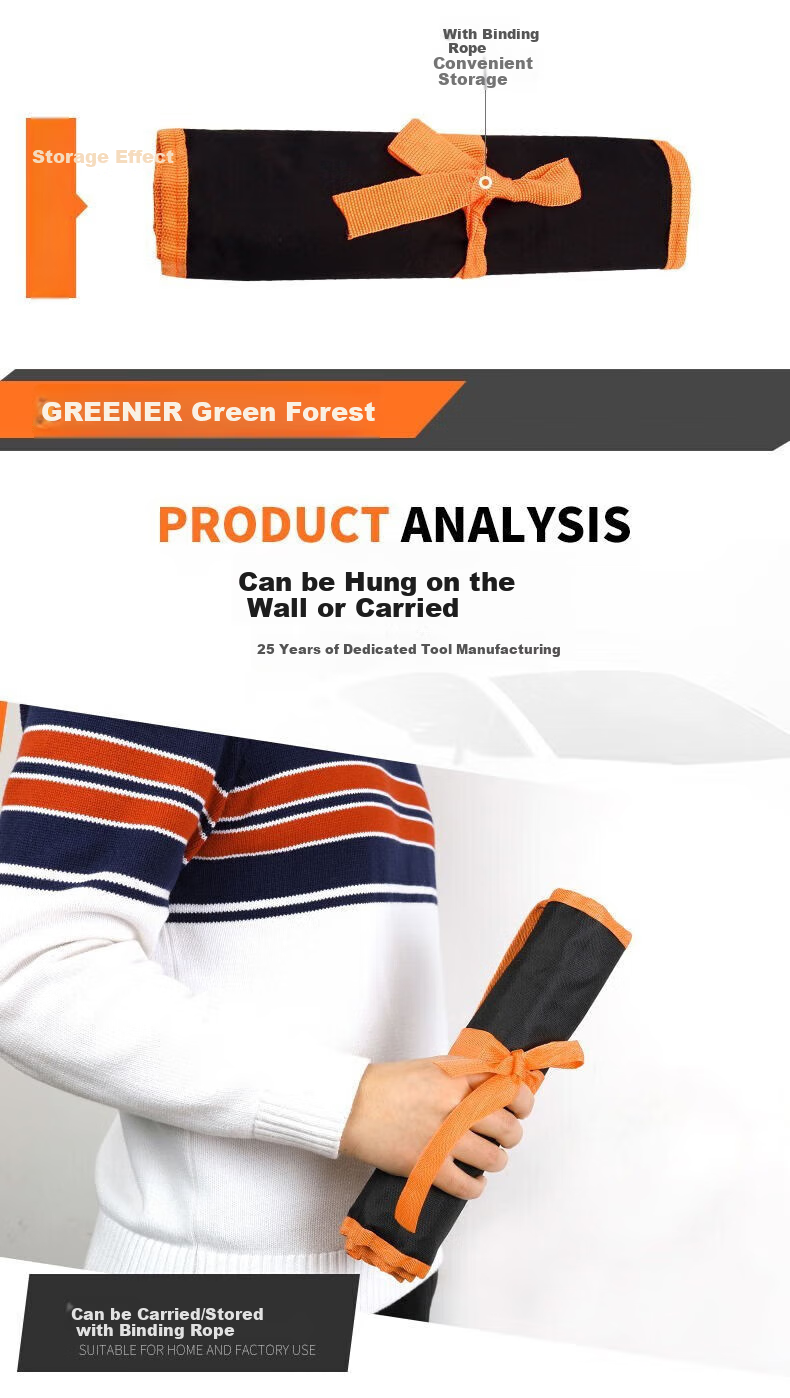 With Binding Rope
Convenient Storage

Storage Effect

GREENER Green Forest

PRODUCT ANALYSIS

Can be Hung on the Wall or Carried

25 Years of Dedicated Tool Manufacturing

Can be Carried/Stored with Binding Rope
SUITABLE FOR HOME AND FACTORY USE